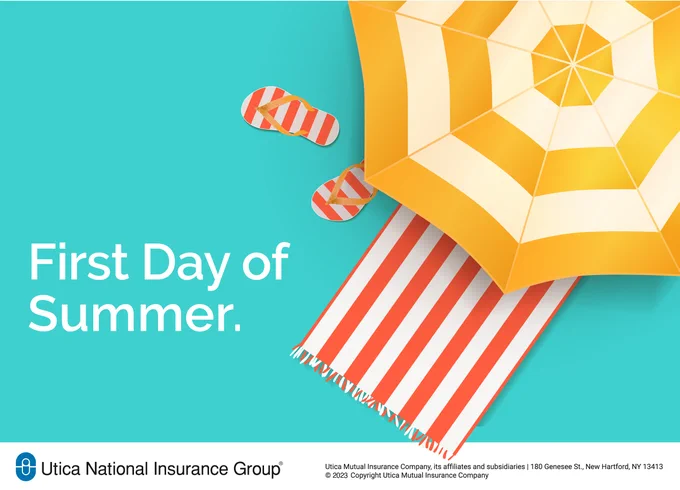 First Day of Summer.

Utica National Insurance Group®

Utica Mutual Insurance Company, its affiliates and subsidiaries | 180 Genesee St., New Hartford, NY 13413
© 2023 Copyright Utica Mutual Insurance Company